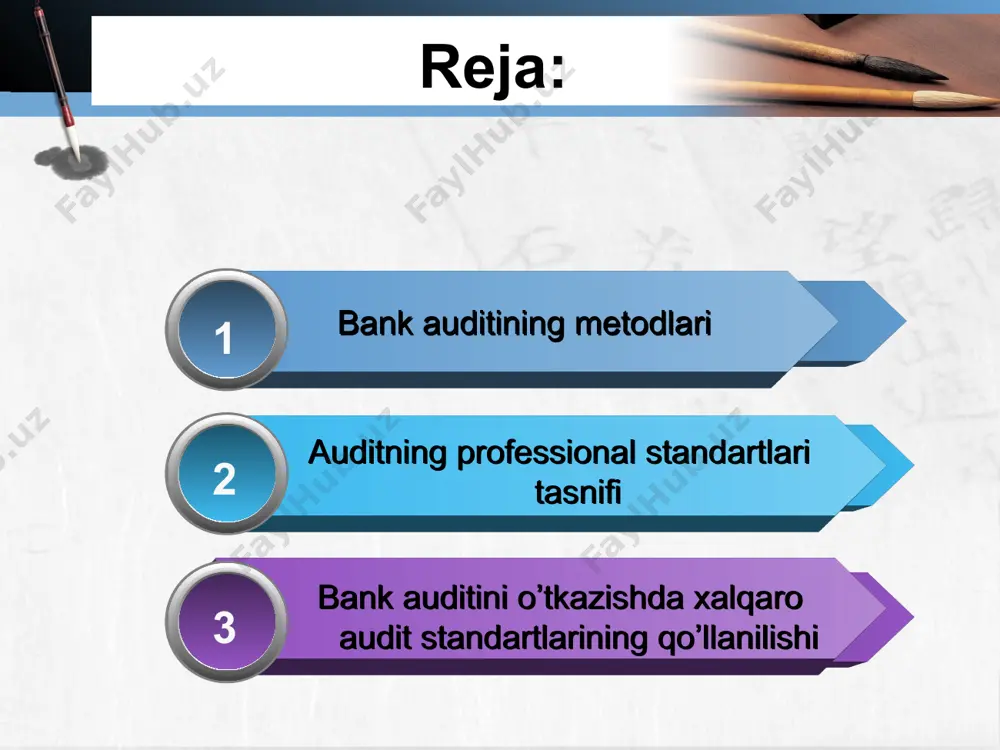 Reja:

FaylHub.uz

1 Bank auditining metodlari

2 Auditning professional standartlari tasnifi

3 Bank auditini o’tkazishda xalqaro audit standartlarining qo’llanilishi